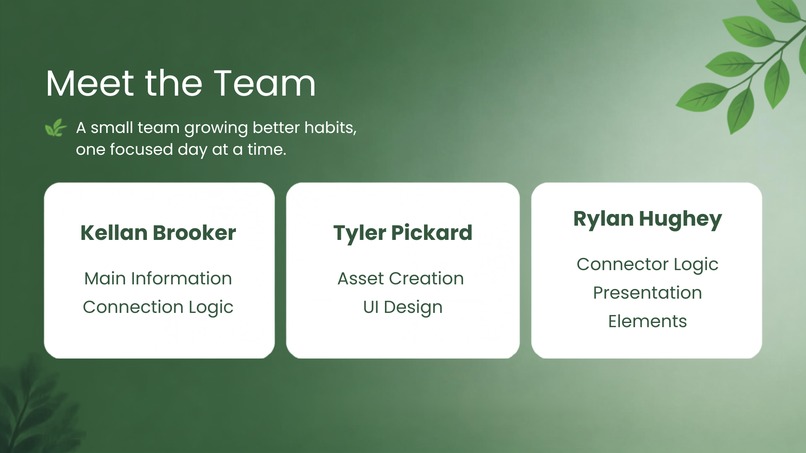 Meet the Team

A small team growing better habits, one focused day at a time.

Kellan Brooker

Main Information
Connection Logic

Tyler Pickard

Asset Creation
UI Design

Rylan Hughey

Connector Logic
Presentation
Elements